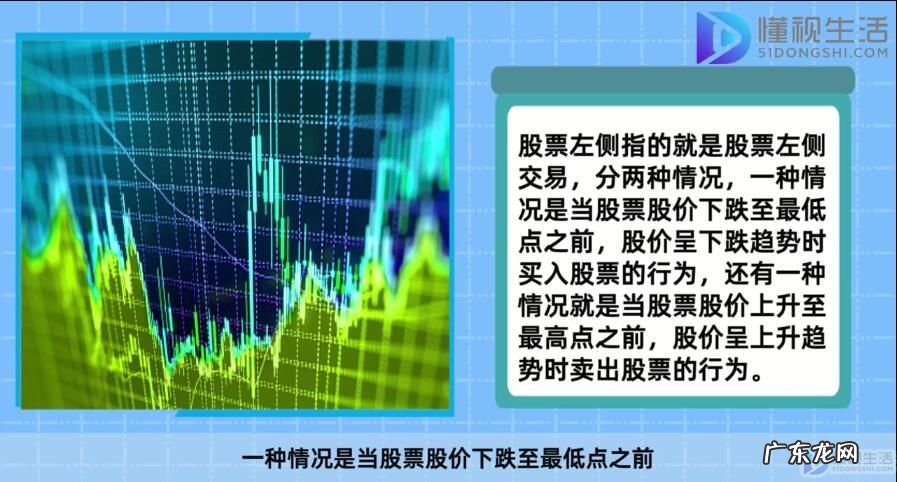 懂视生活
51DONGSHI.COM

股票左侧指的就是股票左侧交易，分两种情况，一种情况是当股票股价下跌至最低点之前，股价呈下跌趋势时买入股票的行为，还有一种情况就是当股票股价上升至最高点之前，股价呈上升趋势时卖出股票的行为。

一种情况是当股票股价下跌至最低点之前

广东龙网